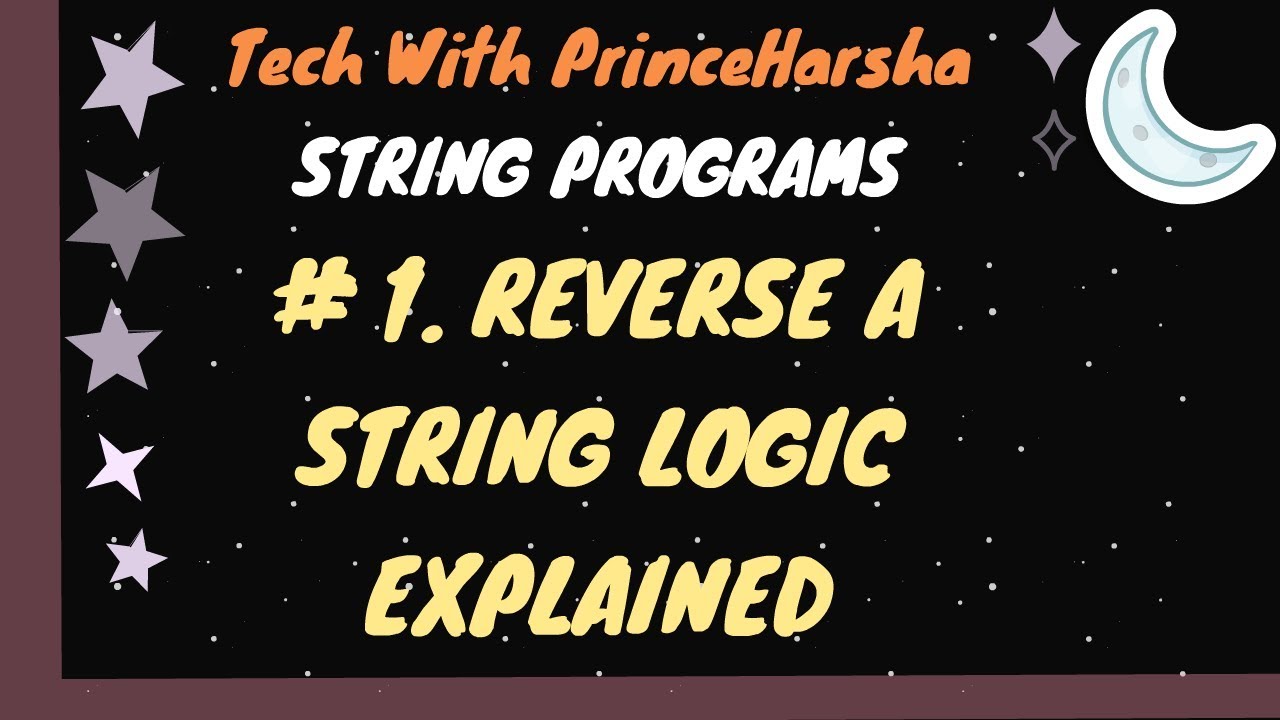 Tech With PrinceHarsha

STRING PROGRAMS

# 1. REVERSE A STRING LOGIC EXPLAINED